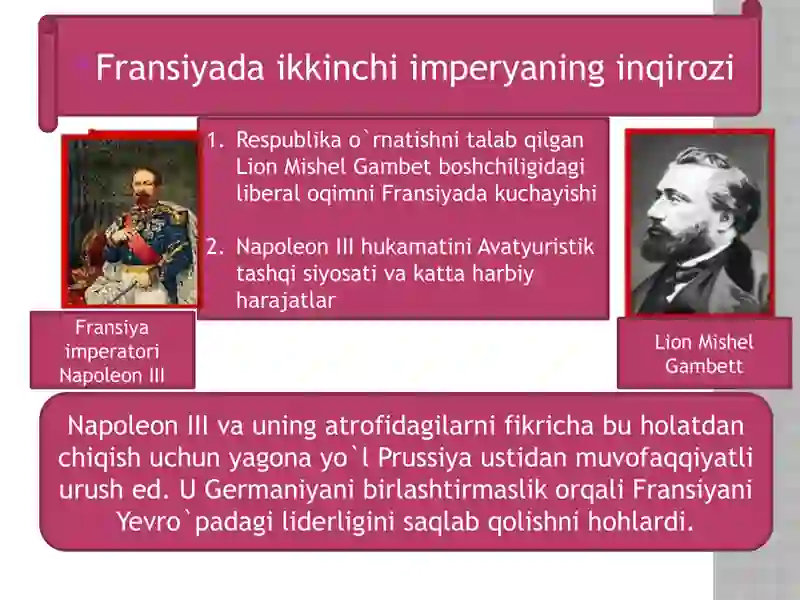 Fransiyada ikkinchi imperyaning inqirozi

1. Respublika o`rnatishni talab qilgan Lion Mishel Gambet boshchiligidagi liberal oqimni Fransiyada kuchayishi

2. Napoleon III hukamatini Avatyuristik tashqi siyosati va katta harbiy harajatlar

Fransiya imperatori Napoleon III

Lion Mishel Gambett

Napoleon III va uning atrofidagilarni fikricha bu holatdan chiqish uchun yagona yo`l Prussiya ustidan muvofaqqiyatli urush ed. U Germaniyani birlashtirmaslik orqali Fransiyani Yevro`padagi liderligini saqlab qolishni hohlardi.